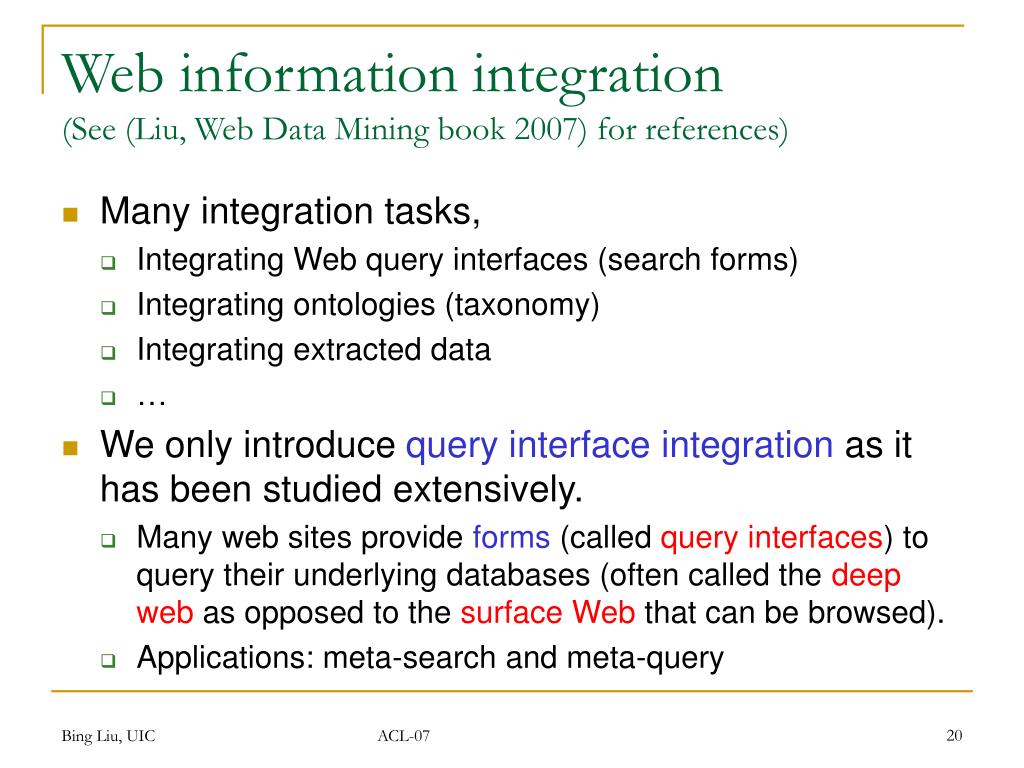 Web information integration
(See (Liu, Web Data Mining book 2007) for references)

Many integration tasks,

Integrating Web query interfaces (search forms)

Integrating ontologies (taxonomy)

Integrating extracted data

…

We only introduce query interface integration as it has been studied extensively.

Many web sites provide forms (called query interfaces) to query their underlying databases (often called the deep web as opposed to the surface Web that can be browsed).

Applications: meta-search and meta-query

Bing Liu, UIC

ACL-07

20